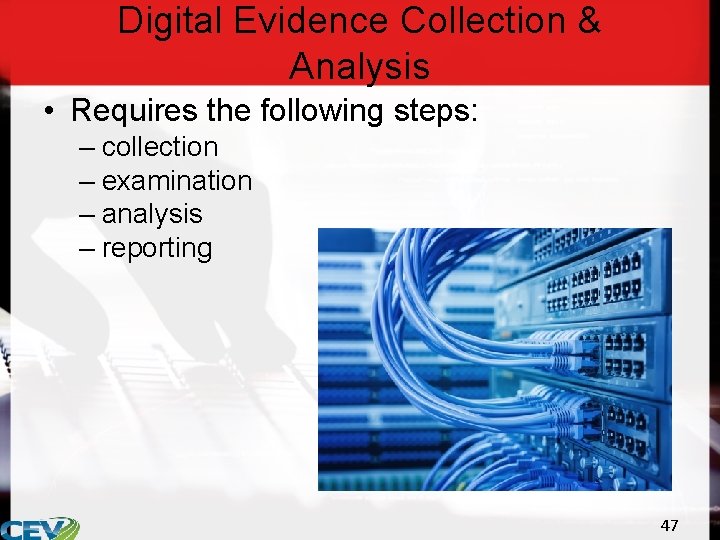 Digital Evidence Collection & Analysis

• Requires the following steps:
– collection
– examination
– analysis
– reporting

CEV

47